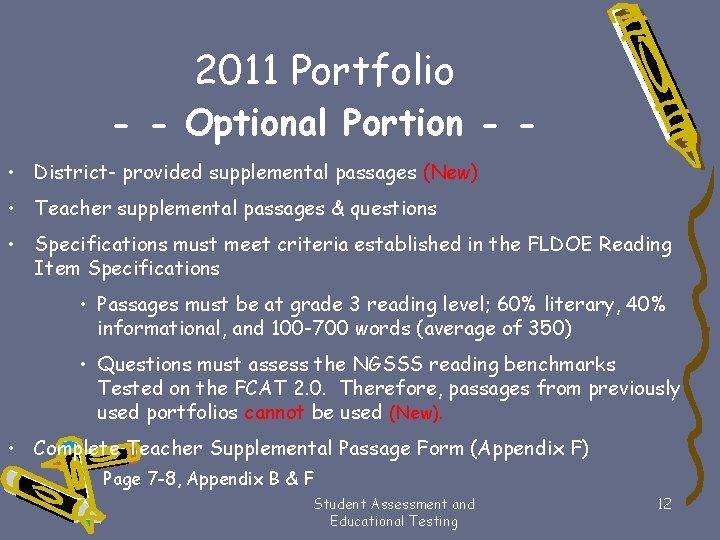 2011 Portfolio
- - Optional Portion - -

• District- provided supplemental passages (New)
• Teacher supplemental passages & questions
• Specifications must meet criteria established in the FLDOE Reading Item Specifications
  • Passages must be at grade 3 reading level; 60% literary, 40% informational, and 100-700 words (average of 350)
  • Questions must assess the NGSSS reading benchmarks Tested on the FCAT 2.0. Therefore, passages from previously used portfolios cannot be used (New).
• Complete Teacher Supplemental Passage Form (Appendix F)

Page 7-8, Appendix B & F

Student Assessment and Educational Testing

12